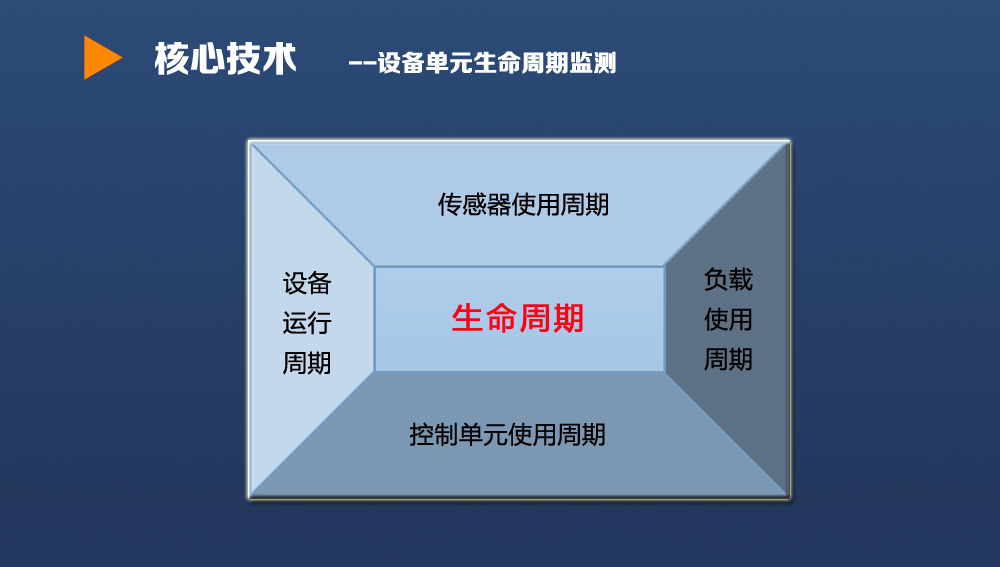 核心技术 --设备单元生命周期监测

传感器使用周期

设备运行周期

生命周期

负载使用周期

控制单元使用周期